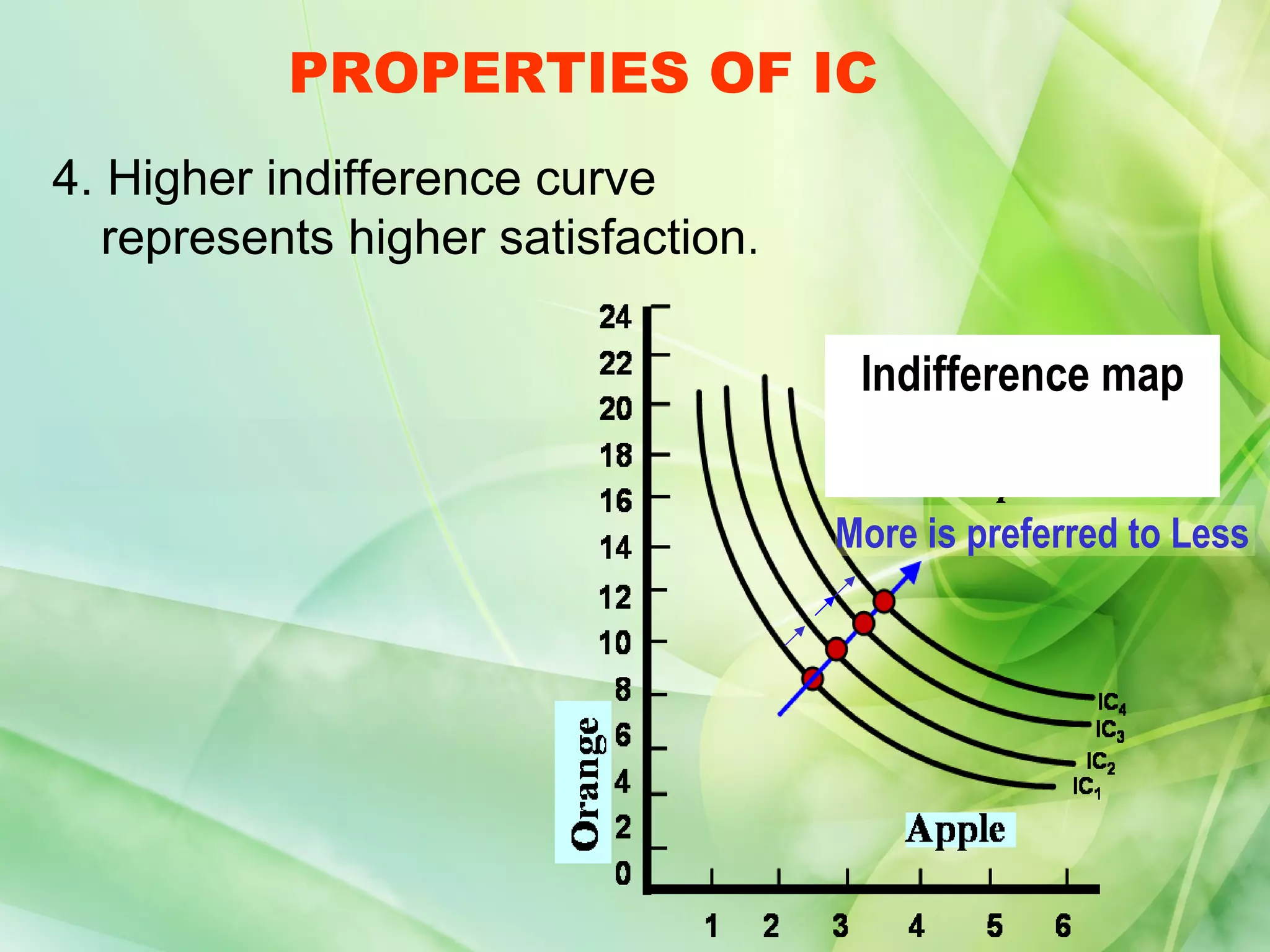 PROPERTIES OF IC

4. Higher indifference curve represents higher satisfaction.

Indifference map

More is preferred to Less

24
22
20
18
16
14
12
10
8
6
4
2
0

Orange

$IC_4$
$IC_3$
$IC_2$
$IC_1$

Apple

1 2 3 4 5 6